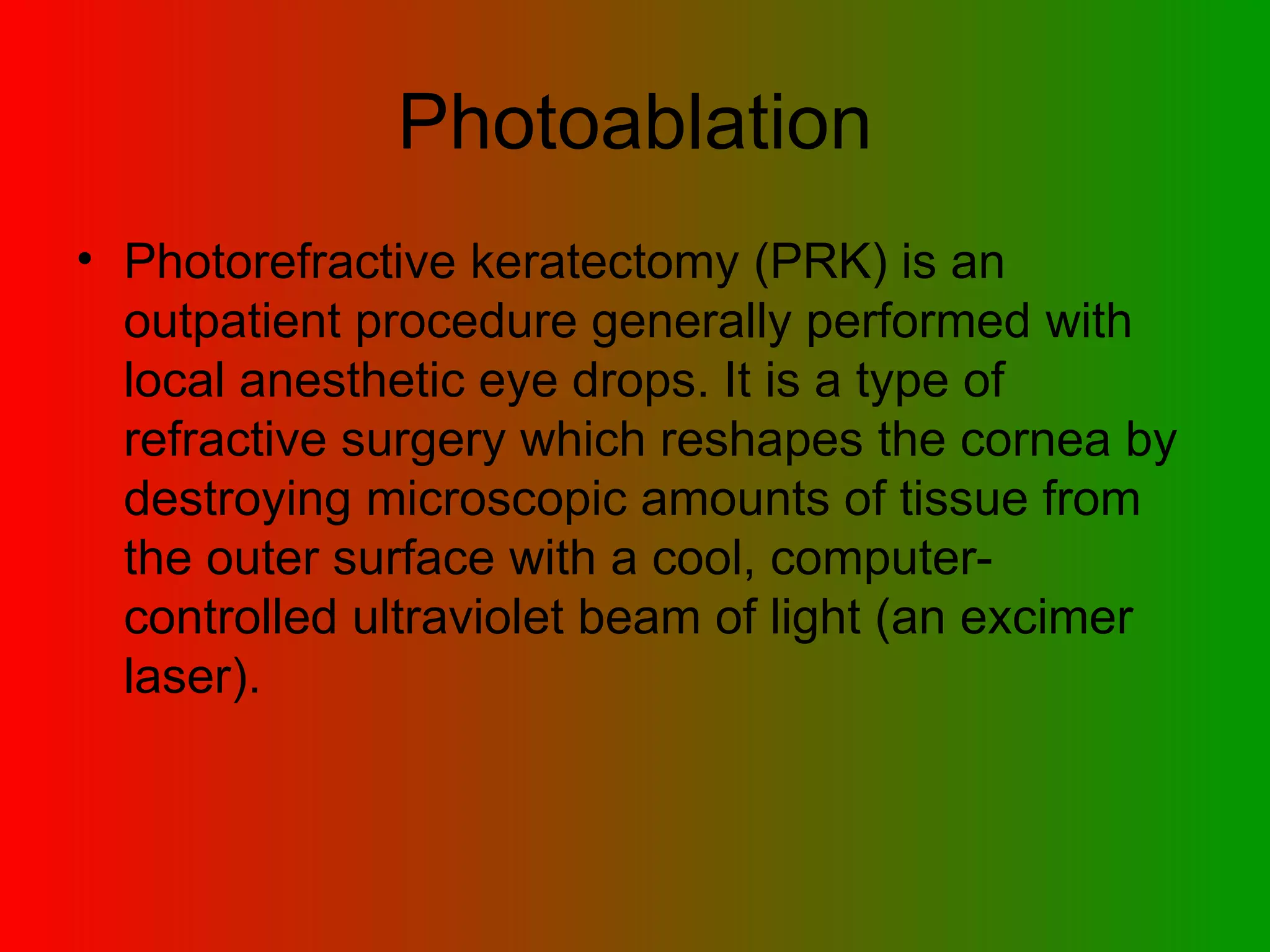 Photoablation

• Photorefractive keratectomy (PRK) is an outpatient procedure generally performed with local anesthetic eye drops. It is a type of refractive surgery which reshapes the cornea by destroying microscopic amounts of tissue from the outer surface with a cool, computer-controlled ultraviolet beam of light (an excimer laser).